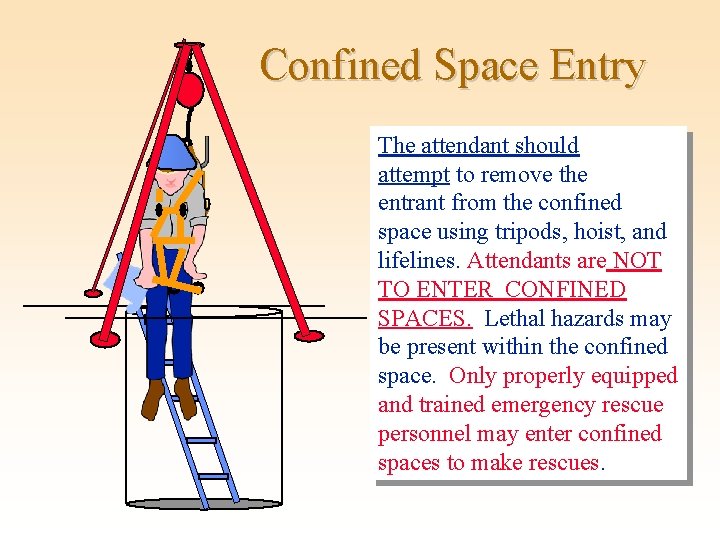 Confined Space Entry

The attendant should attempt to remove the entrant from the confined space using tripods, hoist, and lifelines. Attendants are NOT TO ENTER CONFINED SPACES. Lethal hazards may be present within the confined space. Only properly equipped and trained emergency rescue personnel may enter confined spaces to make rescues.